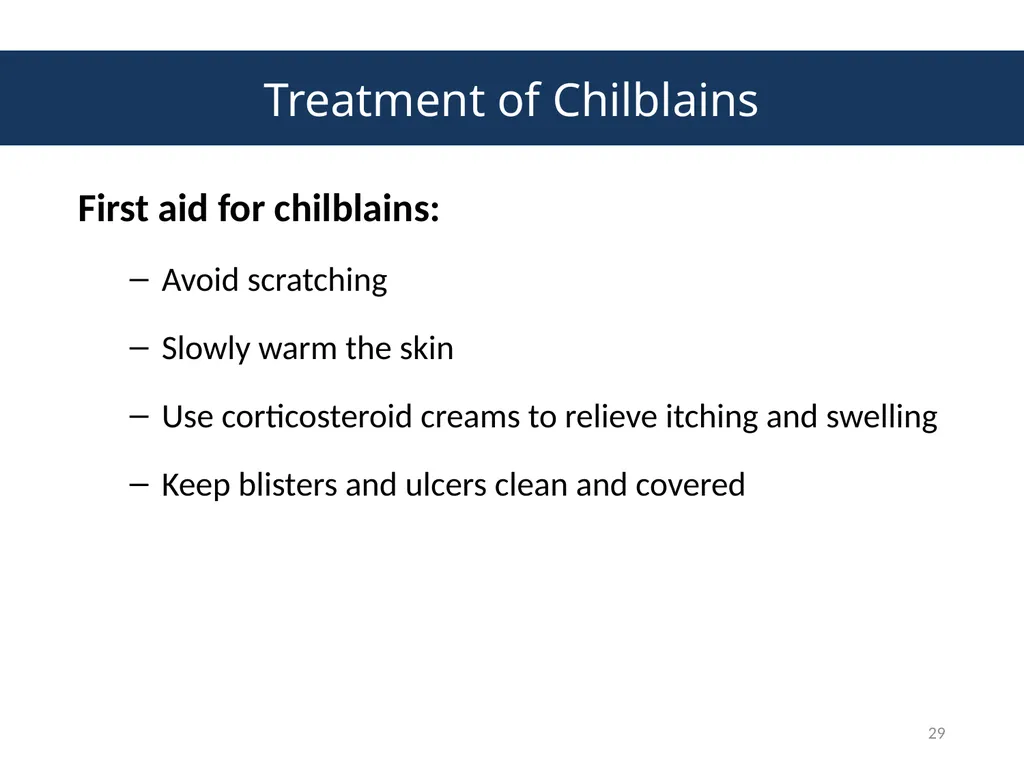 Treatment of Chilblains

First aid for chilblains:

– Avoid scratching

– Slowly warm the skin

– Use corticosteroid creams to relieve itching and swelling

– Keep blisters and ulcers clean and covered

29